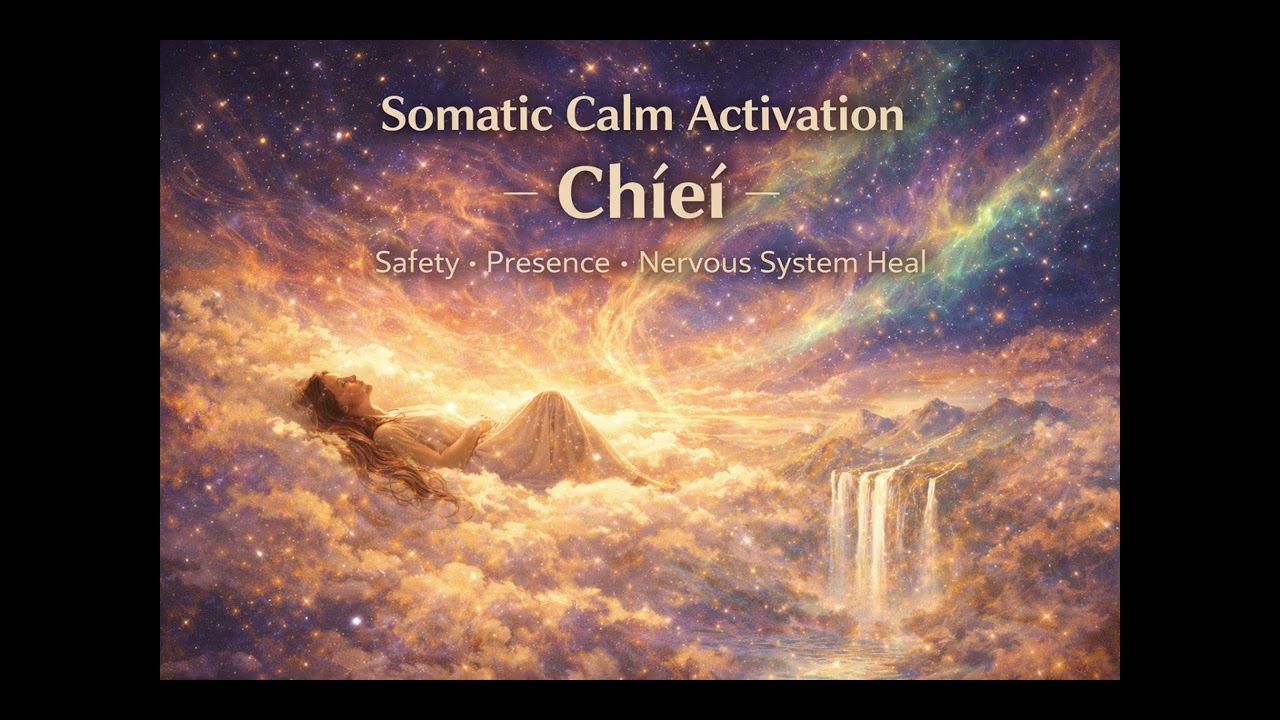 Somatic Calm Activation

— Chíeí —

Safety • Presence • Nervous System Heal